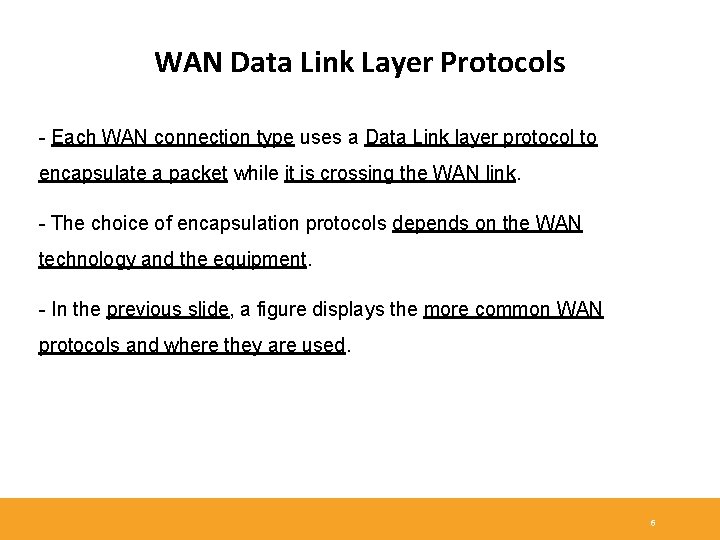 WAN Data Link Layer Protocols

- Each WAN connection type uses a Data Link layer protocol to encapsulate a packet while it is crossing the WAN link.

- The choice of encapsulation protocols depends on the WAN technology and the equipment.

- In the previous slide, a figure displays the more common WAN protocols and where they are used.

6